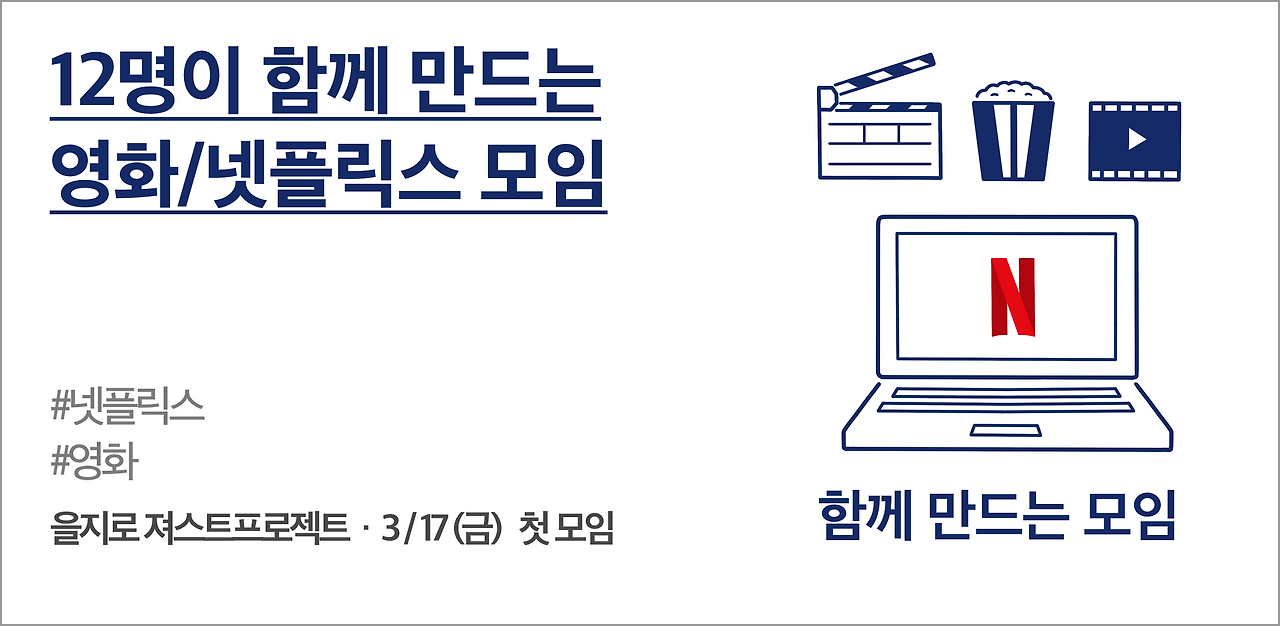 12명이 함께 만드는
영화/넷플릭스 모임

#넷플릭스
#영화
을지로 져스트프로젝트 · 3/17(금) 첫 모임

N

함께 만드는 모임